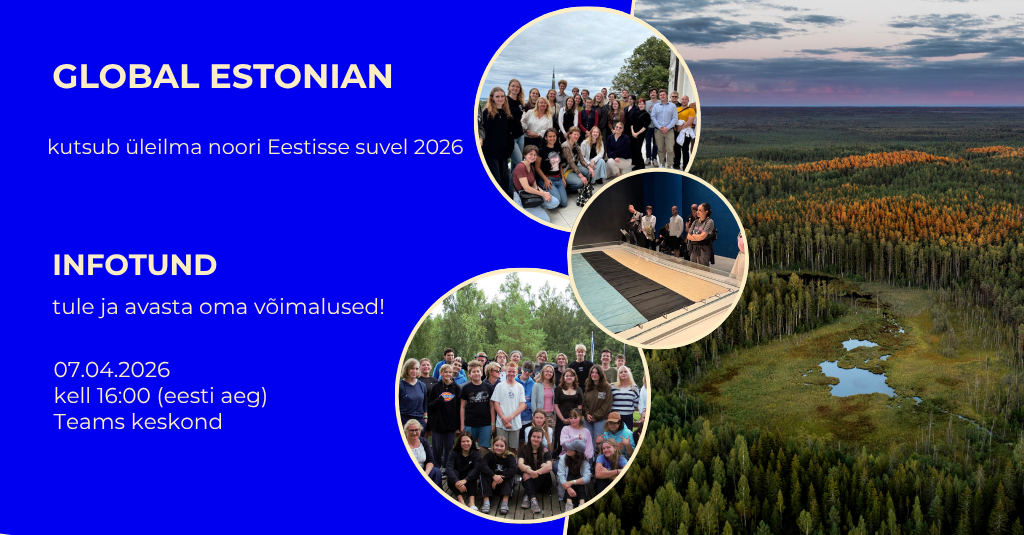 GLOBAL ESTONIAN

kutsub üleilma noori Eestisse suvel 2026

INFOTUND

tule ja avasta oma võimalused!

07.04.2026
kell 16:00 (eesti aeg)
Teams keskond